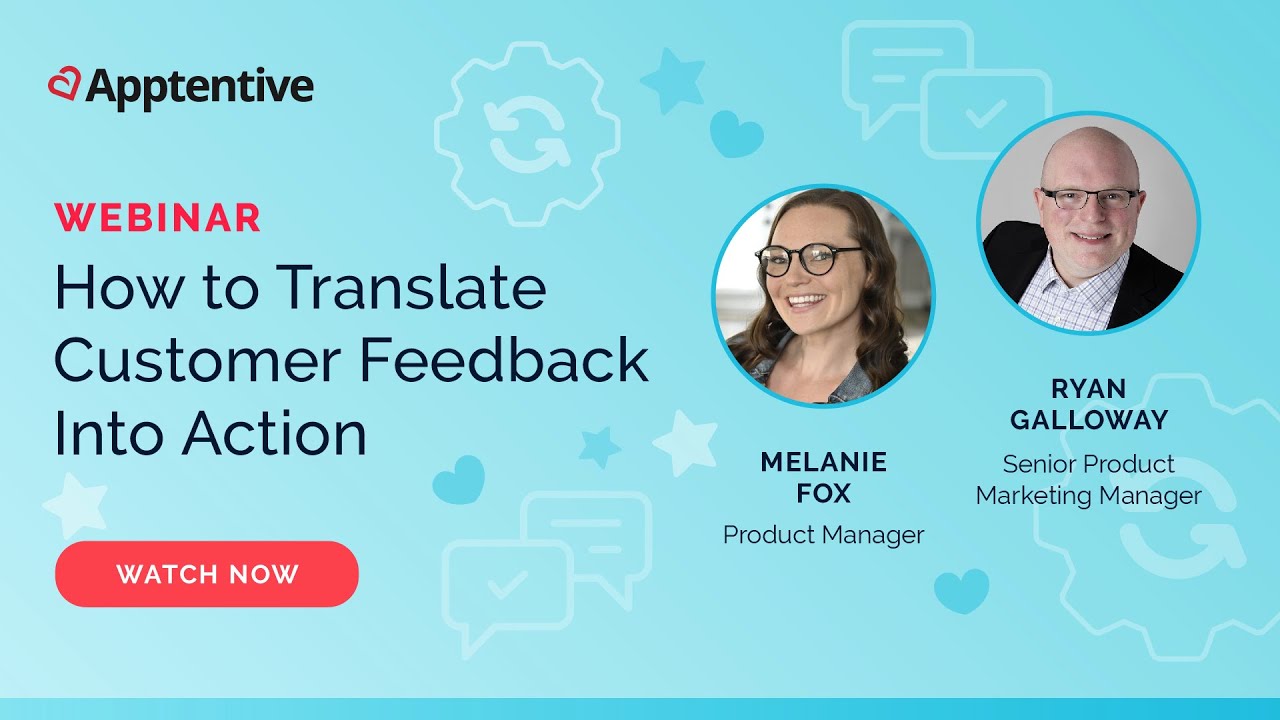 Apptentive

WEBINAR

How to Translate Customer Feedback Into Action

WATCH NOW

MELANIE FOX
Product Manager

RYAN GALLOWAY
Senior Product Marketing Manager